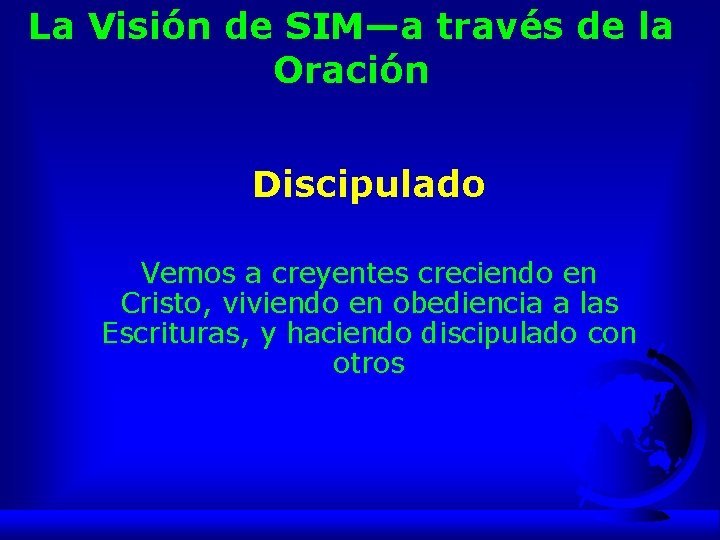 La Visión de SIM—a través de la Oración

Discipulado

Vemos a creyentes creciendo en Cristo, viviendo en obediencia a las Escrituras, y haciendo discipulado con otros